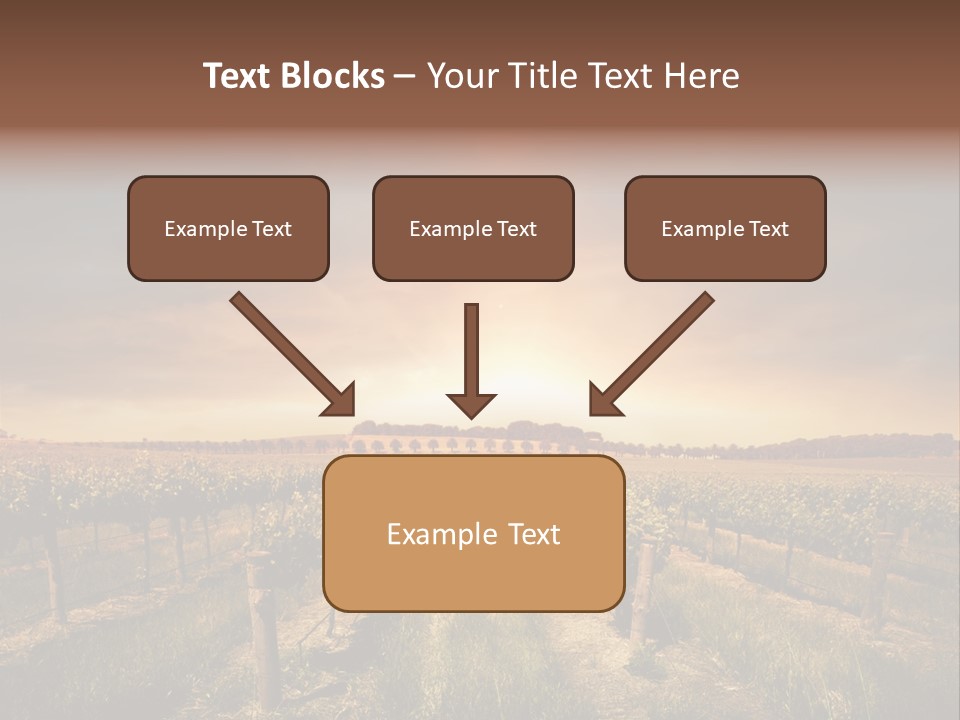 Text Blocks – Your Title Text Here

Example Text

Example Text

Example Text

Example Text